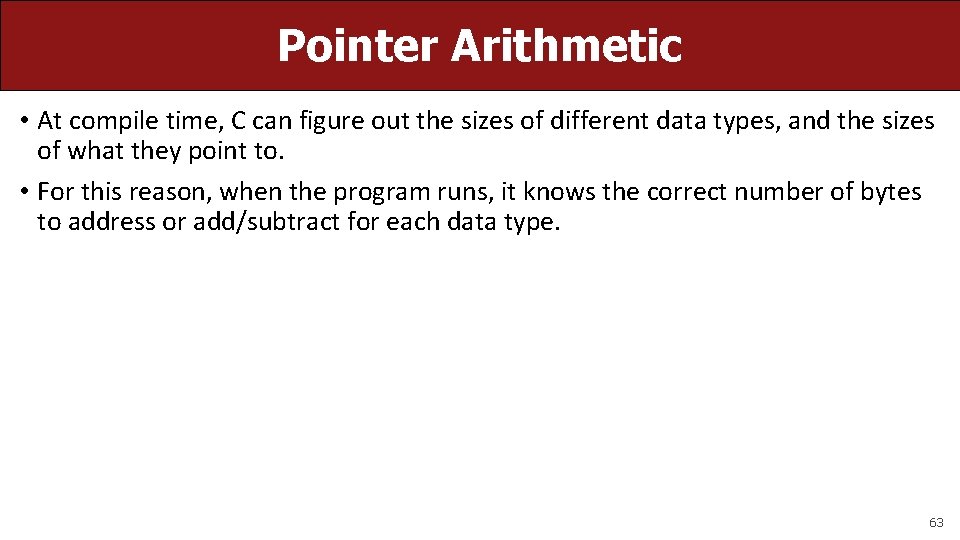 Pointer Arithmetic

• At compile time, C can figure out the sizes of different data types, and the sizes of what they point to.

• For this reason, when the program runs, it knows the correct number of bytes to address or add/subtract for each data type.

63